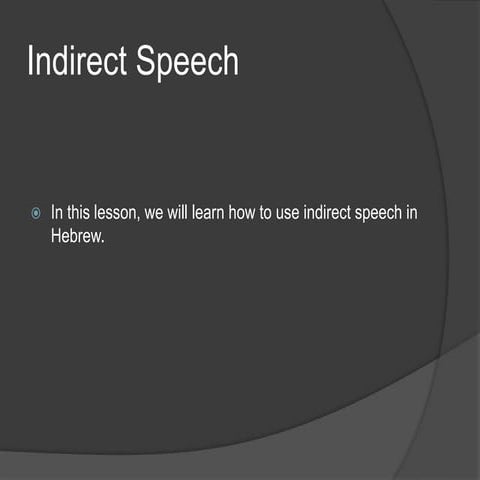 Indirect Speech

In this lesson, we will learn how to use indirect speech in Hebrew.